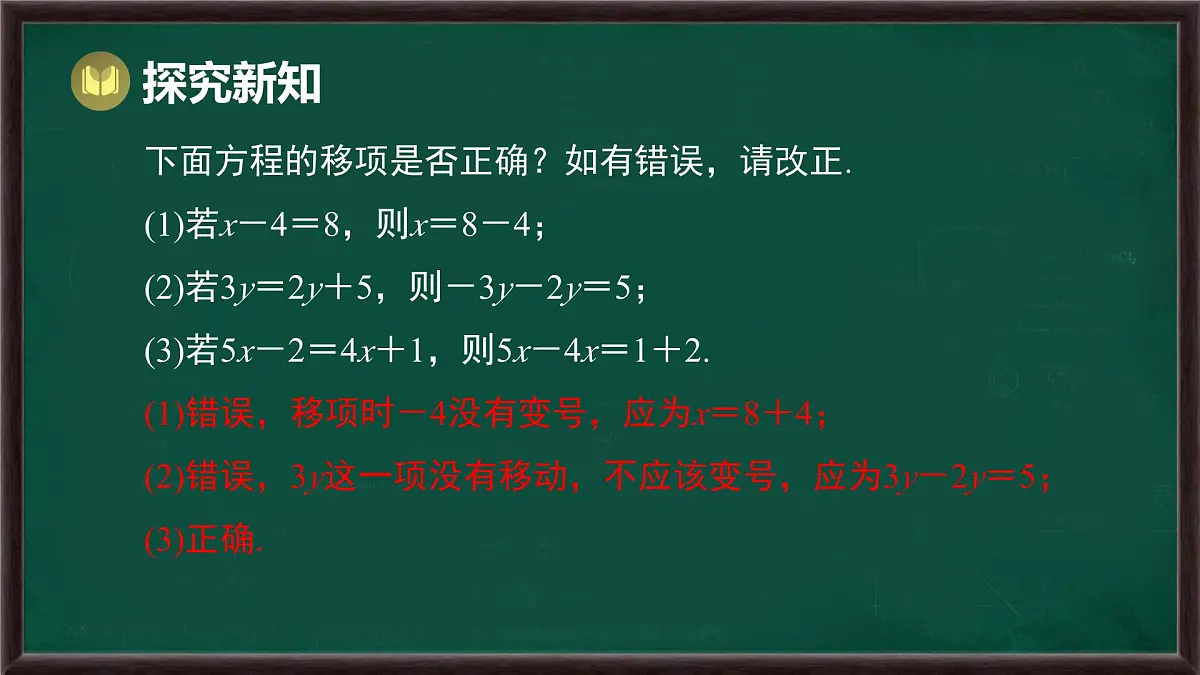 探究新知

下面方程的移项是否正确？如有错误，请改正.

(1)若$x-4=8$，则$x=8-4$；

(2)若$3y=2y+5$，则$-3y-2y=5$；

(3)若$5x-2=4x+1$，则$5x-4x=1+2$.

(1)错误，移项时$-4$没有变号，应为$x=8+4$；

(2)错误，$3y$这一项没有移动，不应该变号，应为$3y-2y=5$；

(3)正确.